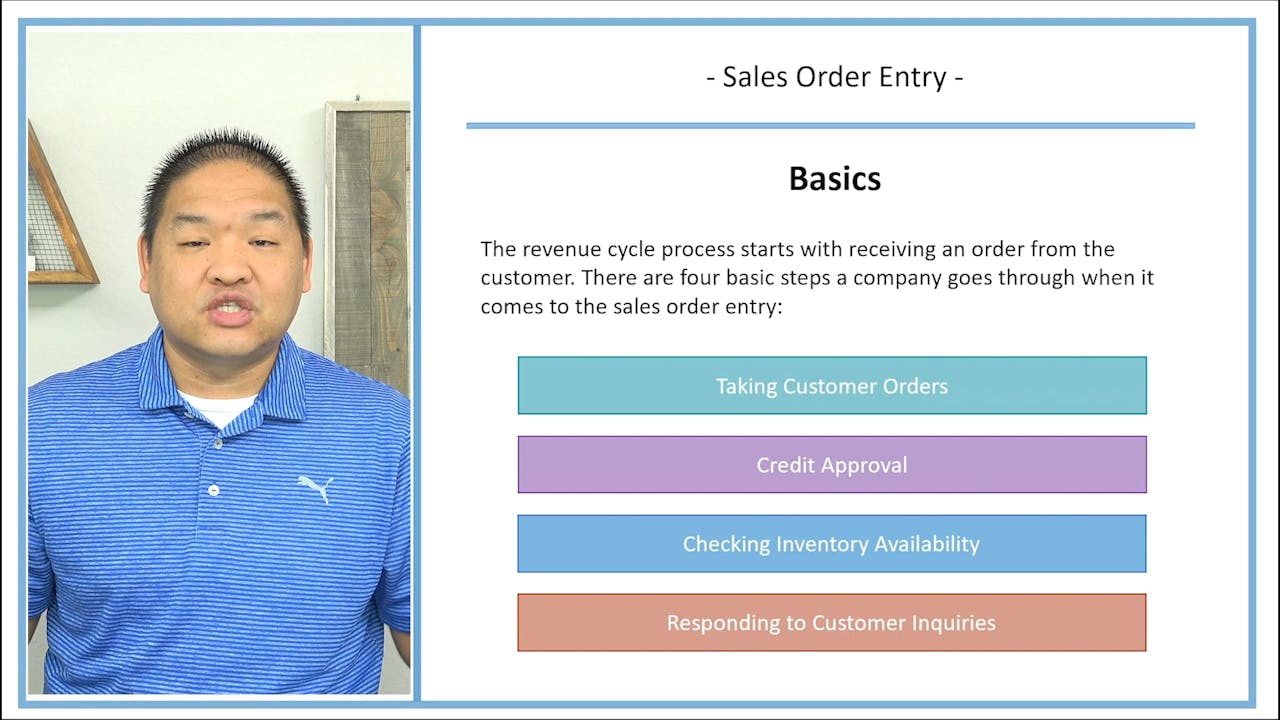 - Sales Order Entry -

Basics

The revenue cycle process starts with receiving an order from the customer. There are four basic steps a company goes through when it comes to the sales order entry:

Taking Customer Orders

Credit Approval

Checking Inventory Availability

Responding to Customer Inquiries